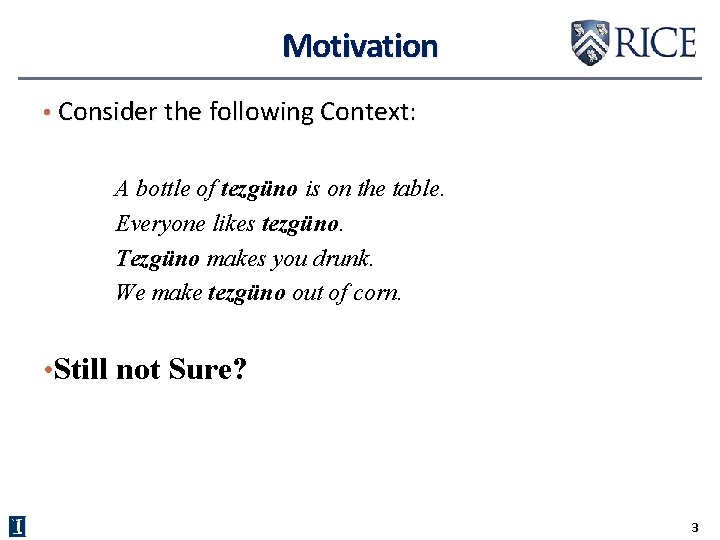 Motivation

RICE

• Consider the following Context:

A bottle of tezgüno is on the table.
Everyone likes tezgüno.
Tezgüno makes you drunk.
We make tezgüno out of corn.

•Still not Sure?

I

3